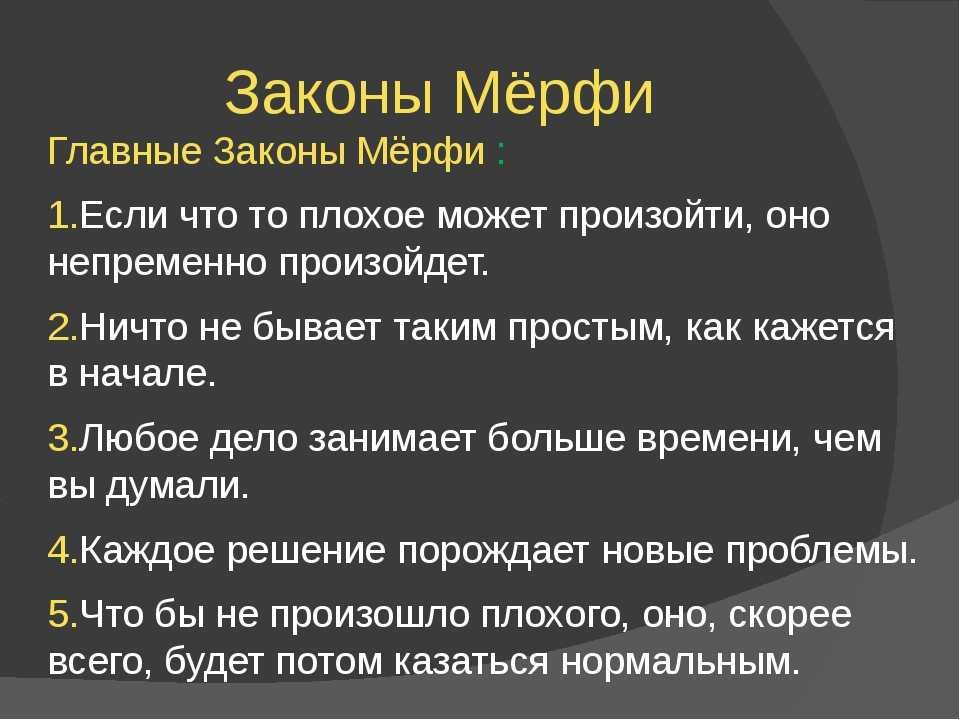 Законы Мёрфи

Главные Законы Мёрфи :

1.Если что то плохое может произойти, оно непременно произойдет.

2.Ничто не бывает таким простым, как кажется в начале.

3.Любое дело занимает больше времени, чем вы думали.

4.Каждое решение порождает новые проблемы.

5.Что бы не произошло плохого, оно, скорее всего, будет потом казаться нормальным.